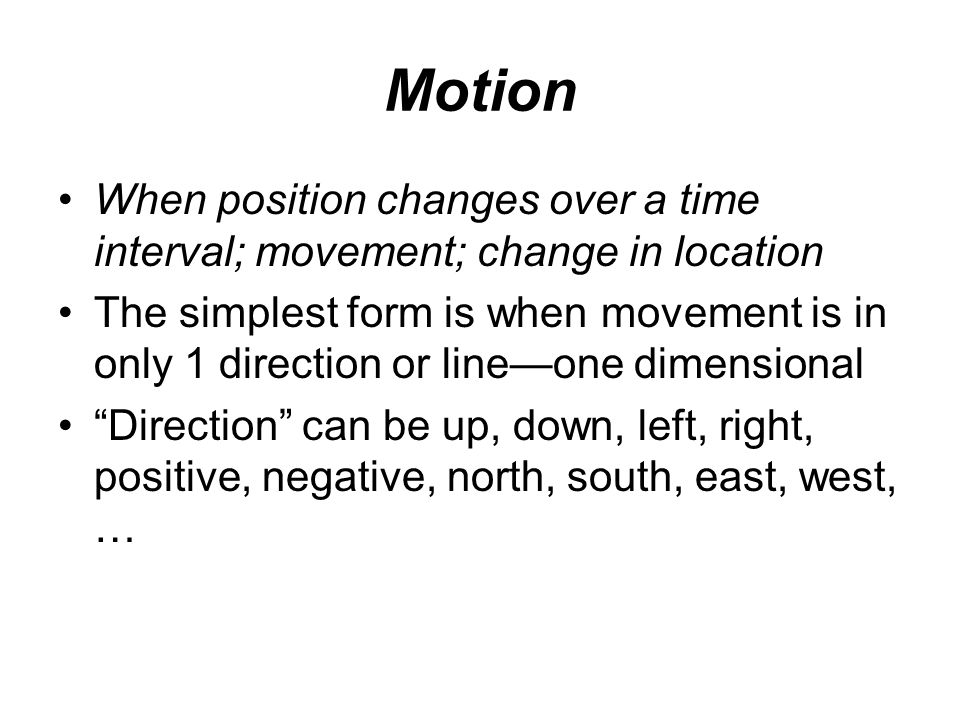 Motion

• When position changes over a time interval; movement; change in location
• The simplest form is when movement is in only 1 direction or line—one dimensional
• “Direction” can be up, down, left, right, positive, negative, north, south, east, west, …